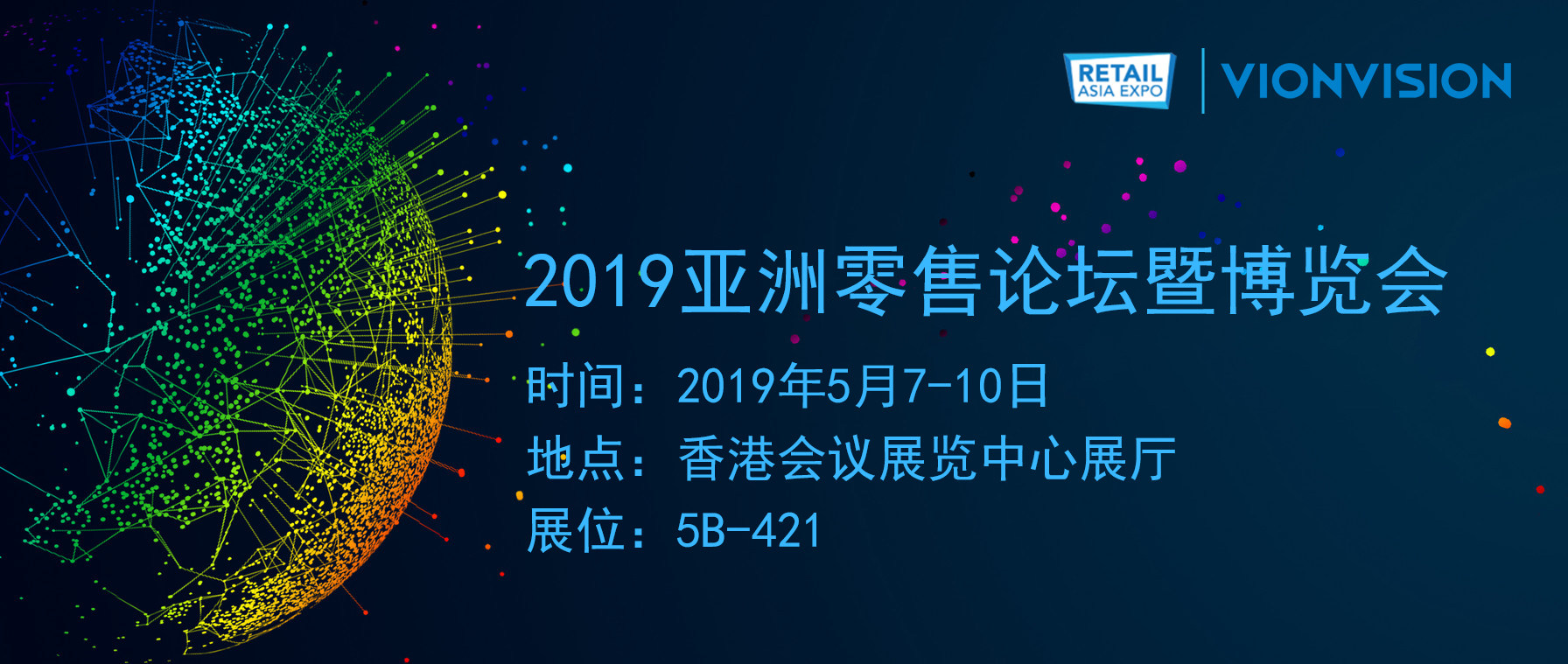 RETAIL ASIA EXPO

VIONVISION

2019亚洲零售论坛暨博览会

时间：2019年5月7-10日

地点：香港会议展览中心展厅

展位：5B-421